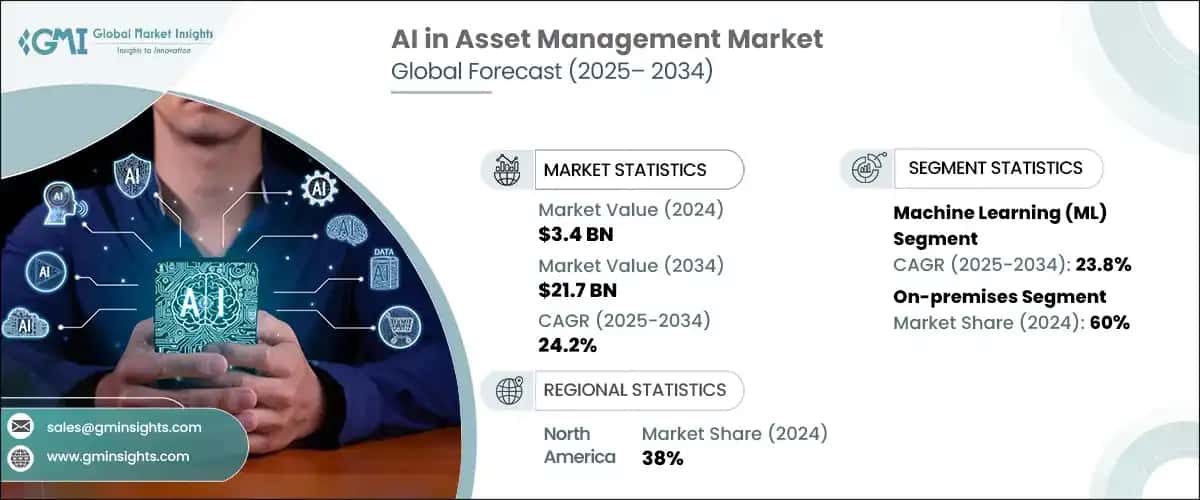 GMI Global Market Insights
Insights to Innovation

AI in Asset Management Market
Global Forecast (2025– 2034)

AI

AI

AI

AI

DATA
AI

AI

AI

MARKET STATISTICS

Market Value (2024)
$3.4 BN

Market Value (2034)
$21.7 BN

CAGR (2025-2034)
24.2%

REGIONAL STATISTICS

North America

Market Share (2024)
38%

SEGMENT STATISTICS

Machine Learning (ML) Segment
CAGR (2025-2034): 23.8%

On-premises Segment
Market Share (2024): 60%

sales@gminsights.com

www.gminsights.com